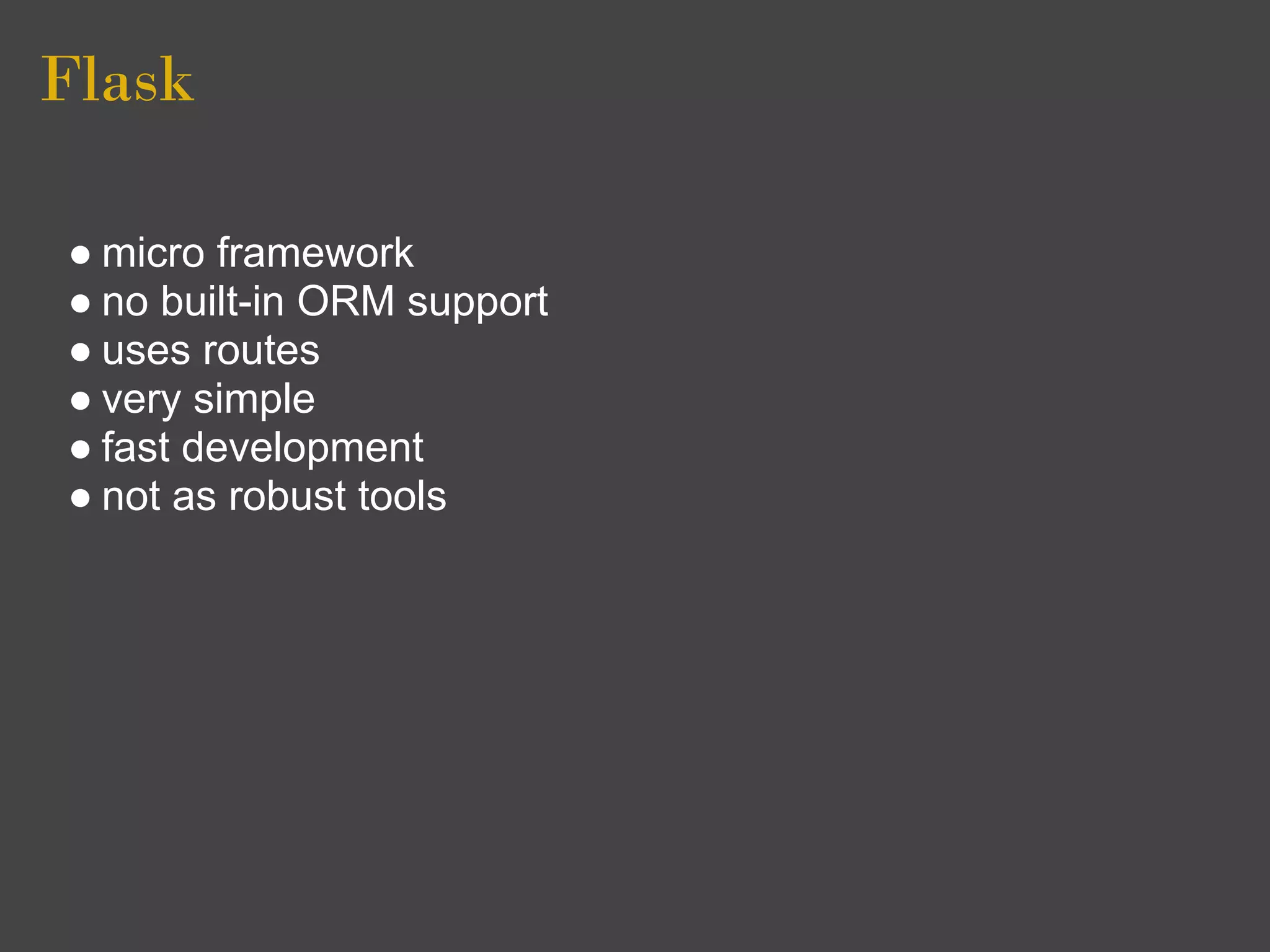 Flask

● micro framework
● no built-in ORM support
● uses routes
● very simple
● fast development
● not as robust tools